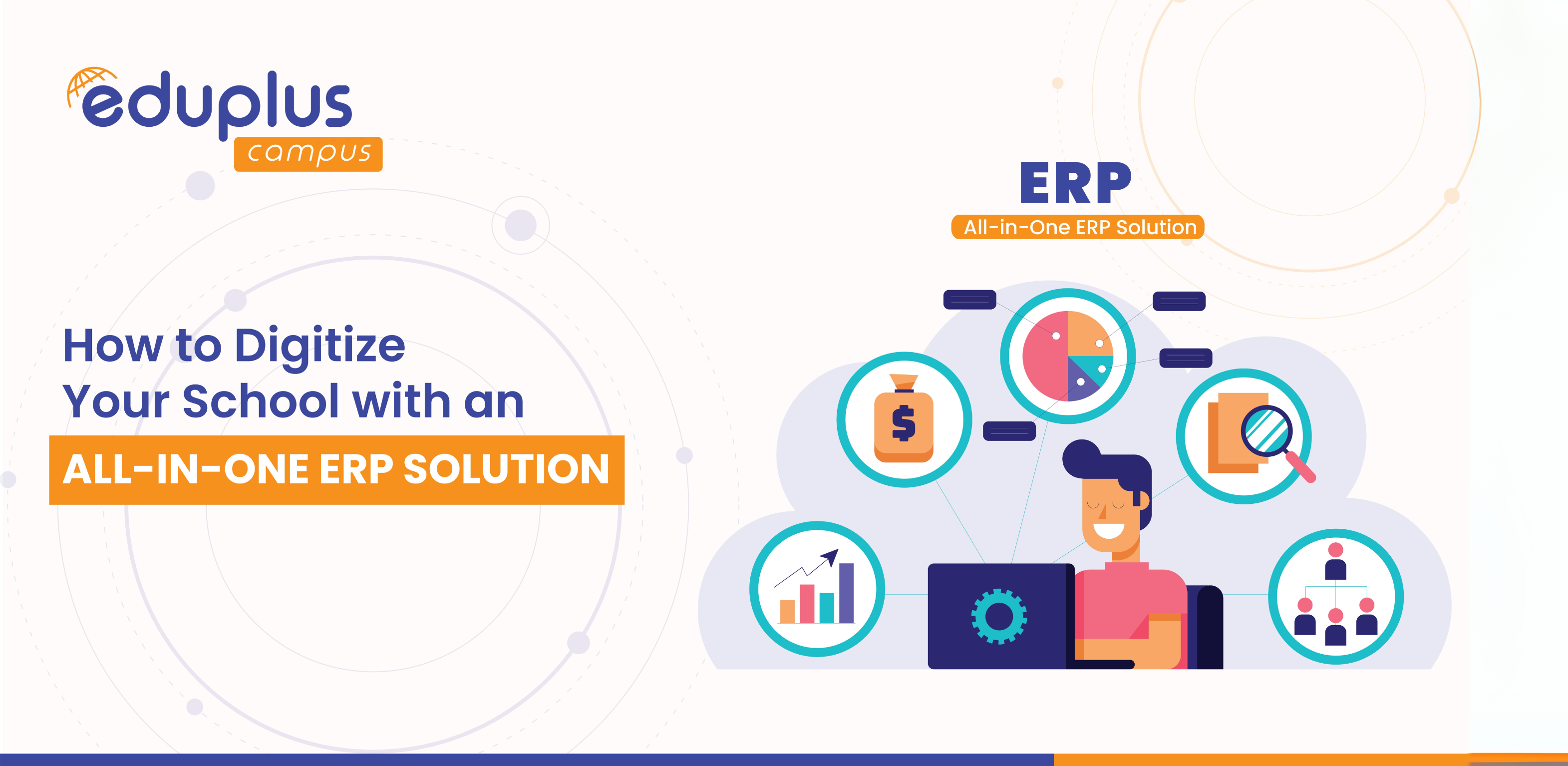 eduplus
campus

How to Digitize Your School with an
ALL-IN-ONE ERP SOLUTION

ERP
All-in-One ERP Solution

$